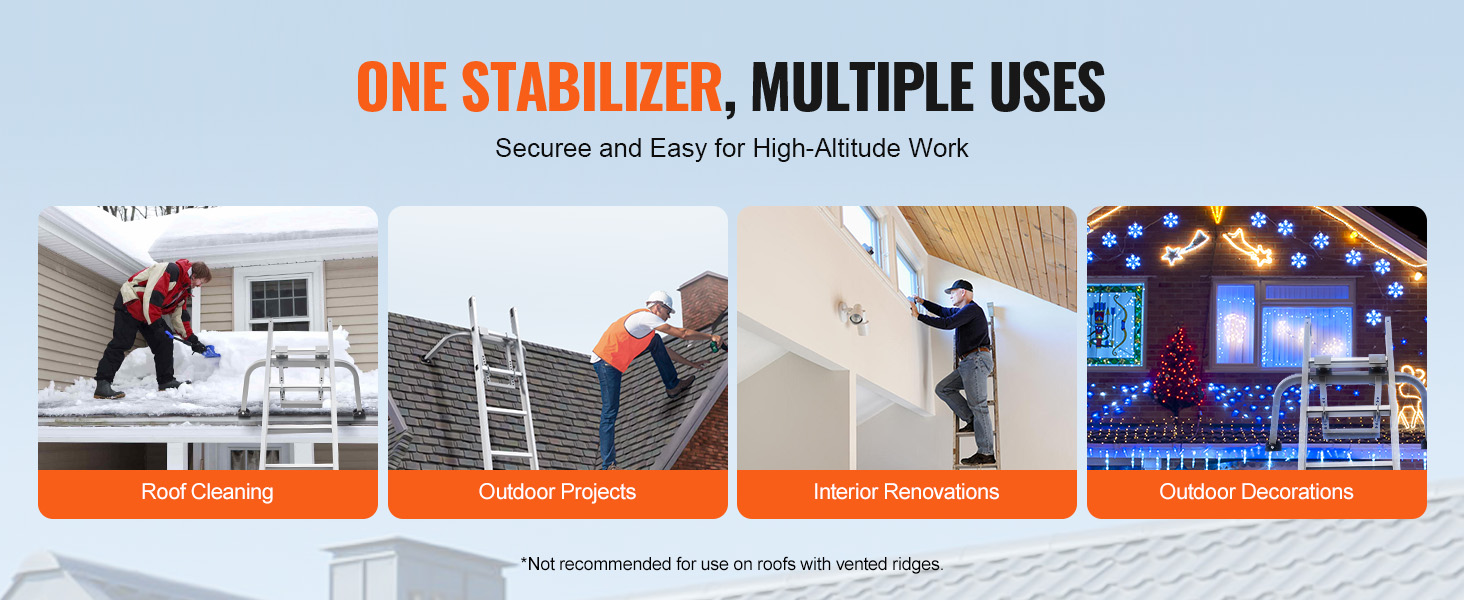 ONE STABILIZER, MULTIPLE USES

Securee and Easy for High-Altitude Work

Roof Cleaning

Outdoor Projects

Interior Renovations

Outdoor Decorations

*Not recommended for use on roofs with vented ridges.